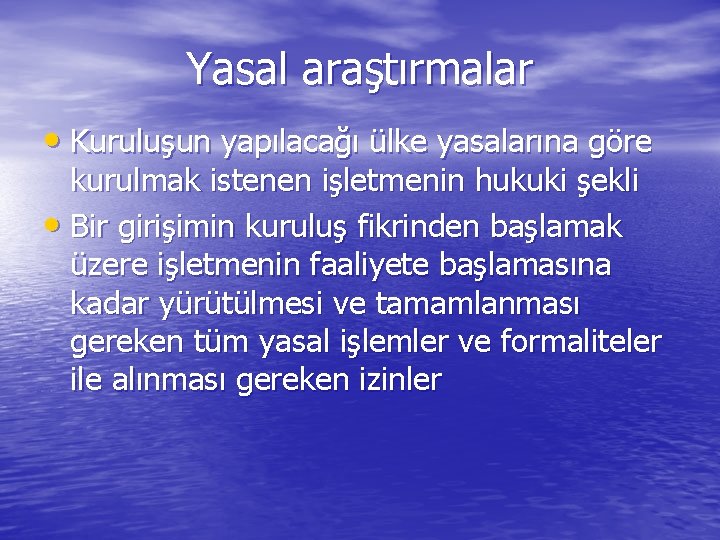 Yasal araştırmalar

• Kuruluşun yapılacağı ülke yasalarına göre kurulmak istenen işletmenin hukuki şekli
• Bir girişimin kuruluş fikrinden başlamak üzere işletmenin faaliyete başlamasına kadar yürütülmesi ve tamamlanması gereken tüm yasal işlemler ve formaliteler ile alınması gereken izinler